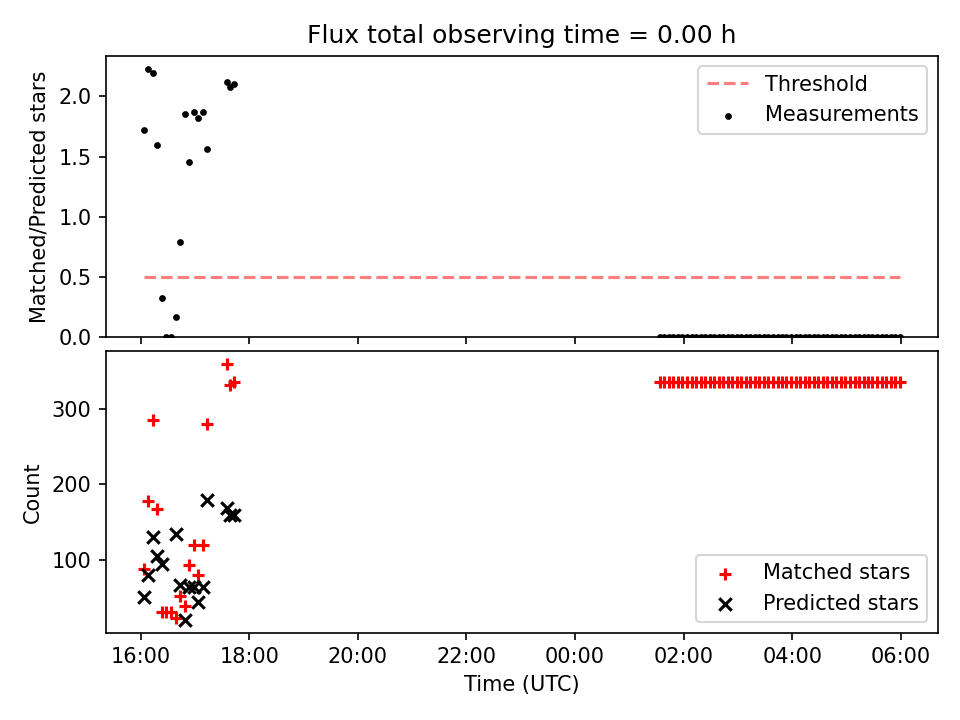 Flux total observing time = 0.00 h

Matched/Predicted stars

2.0
1.5
1.0
0.5
0.0

Threshold
Measurements

Count

300
200
100

Matched stars
Predicted stars

16:00
18:00
20:00
22:00
00:00
02:00
04:00
06:00

Time (UTC)